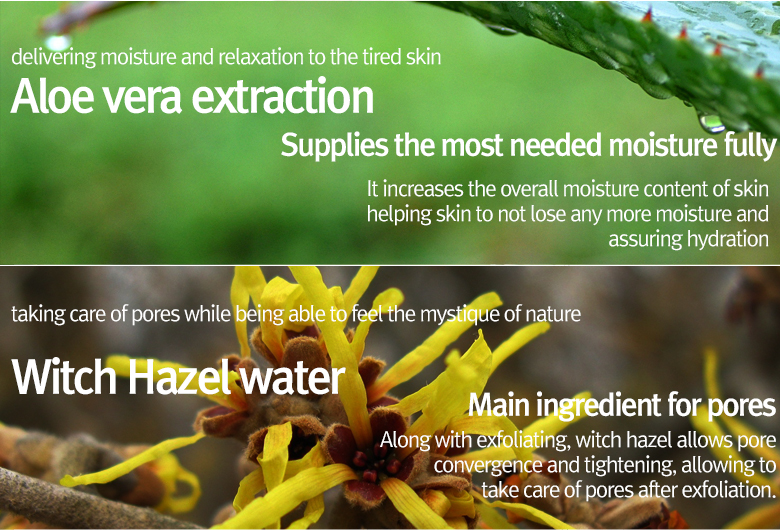 delivering moisture and relaxation to the tired skin

Aloe vera extraction

Supplies the most needed moisture fully

It increases the overall moisture content of skin helping skin to not lose any more moisture and assuring hydration

taking care of pores while being able to feel the mystique of nature

Witch Hazel water

Main ingredient for pores

Along with exfoliating, witch hazel allows pore convergence and tightening, allowing to take care of pores after exfoliation.